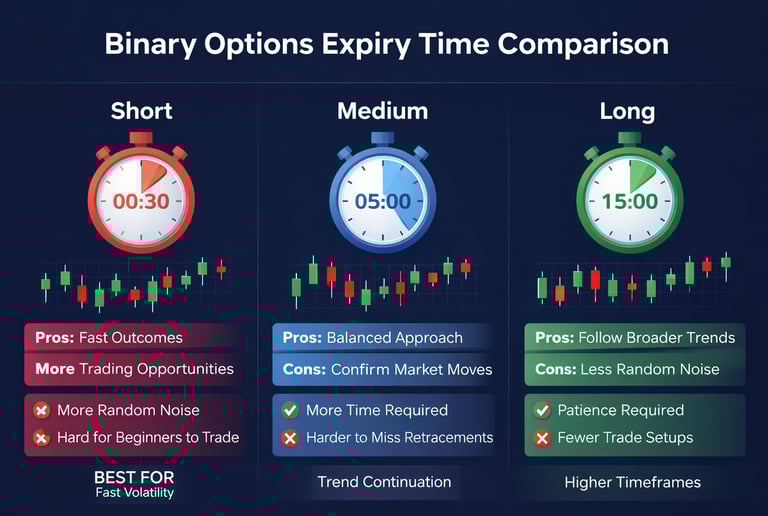 Binary Options Expiry Time Comparison

Short

00:30

Pros: Fast Outcomes

More Trading Opportunities

More Random Noise

Hard for Beginners to Trade

BEST FOR
Fast Volatility

Medium

05:00

Pros: Balanced Approach

Cons: Confirm Market Moves

More Time Required

Harder to Miss Retracements

Trend Continuation

Long

15:00

Pros: Follow Broader Trends

Cons: Less Random Noise

Patience Required

Fewer Trade Setups

Higher Timeframes